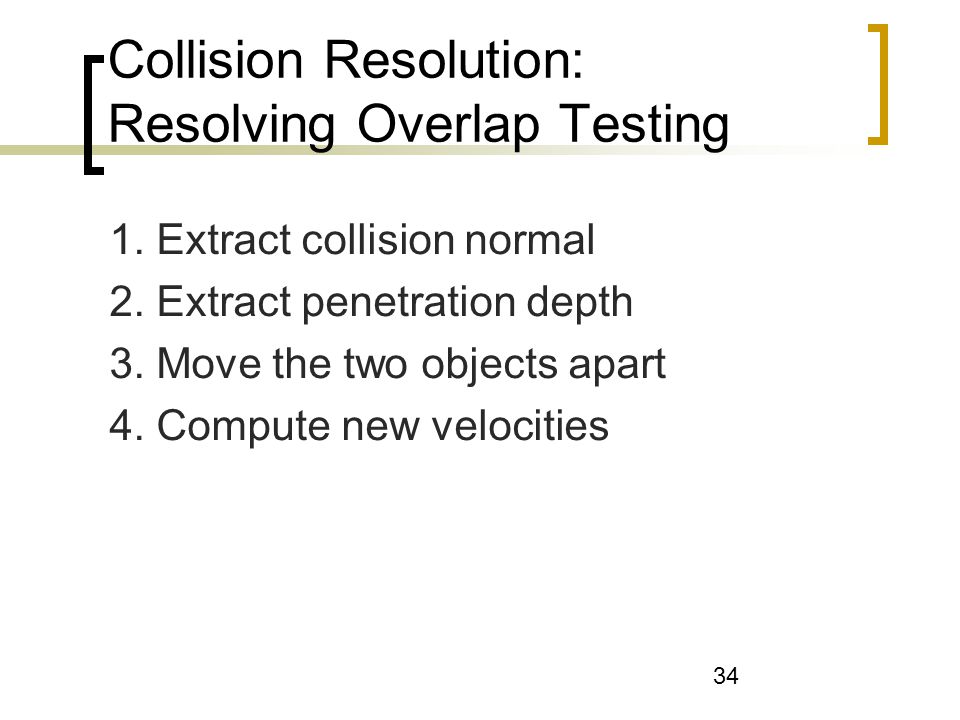 Collision Resolution: Resolving Overlap Testing

1. Extract collision normal
2. Extract penetration depth
3. Move the two objects apart
4. Compute new velocities

34